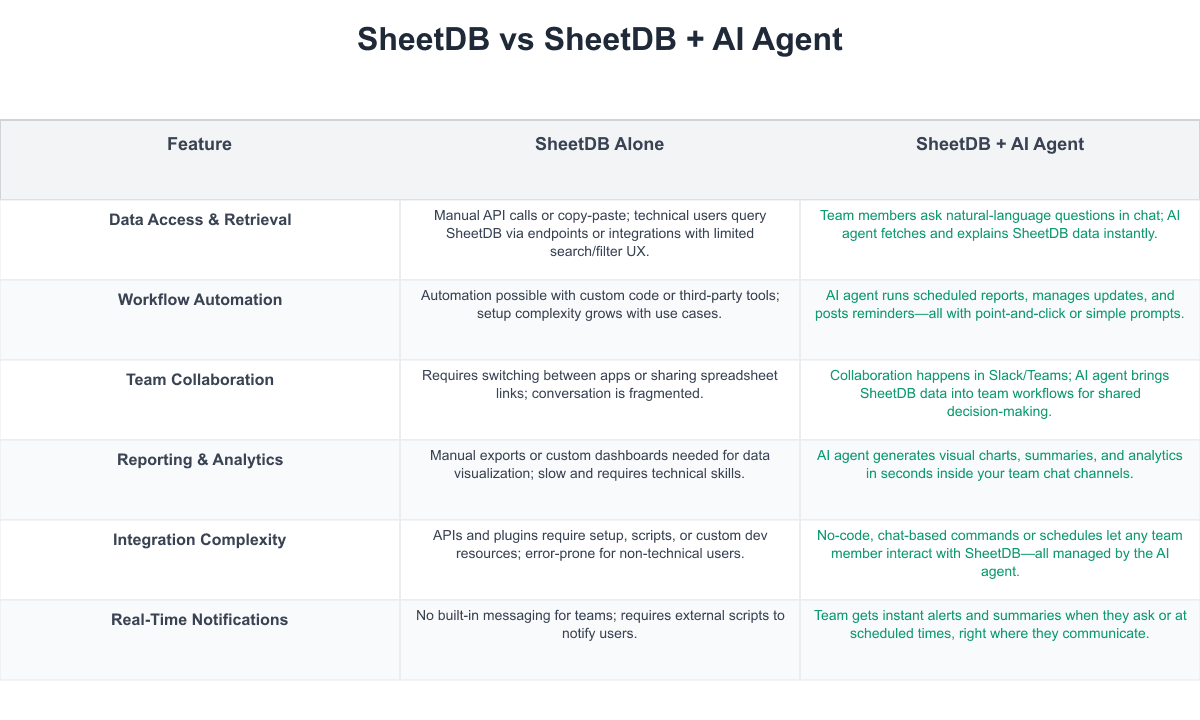 SheetDB vs SheetDB + AI Agent

| Feature | SheetDB Alone | SheetDB + AI Agent |
|---|---|---|
| Data Access & Retrieval | Manual API calls or copy-paste; technical users query SheetDB via endpoints or integrations with limited search/filter UX. | Team members ask natural-language questions in chat; AI agent fetches and explains SheetDB data instantly. |
| Workflow Automation | Automation possible with custom code or third-party tools; setup complexity grows with use cases. | AI agent runs scheduled reports, manages updates, and posts reminders—all with point-and-click or simple prompts. |
| Team Collaboration | Requires switching between apps or sharing spreadsheet links; conversation is fragmented. | Collaboration happens in Slack/Teams; AI agent brings SheetDB data into team workflows for shared decision-making. |
| Reporting & Analytics | Manual exports or custom dashboards needed for data visualization; slow and requires technical skills. | AI agent generates visual charts, summaries, and analytics in seconds inside your team chat channels. |
| Integration Complexity | APIs and plugins require setup, scripts, or custom dev resources; error-prone for non-technical users. | No-code, chat-based commands or schedules let any team member interact with SheetDB—all managed by the AI agent. |
| Real-Time Notifications | No built-in messaging for teams; requires external scripts to notify users. | Team gets instant alerts and summaries when they ask or at scheduled times, right where they communicate. |